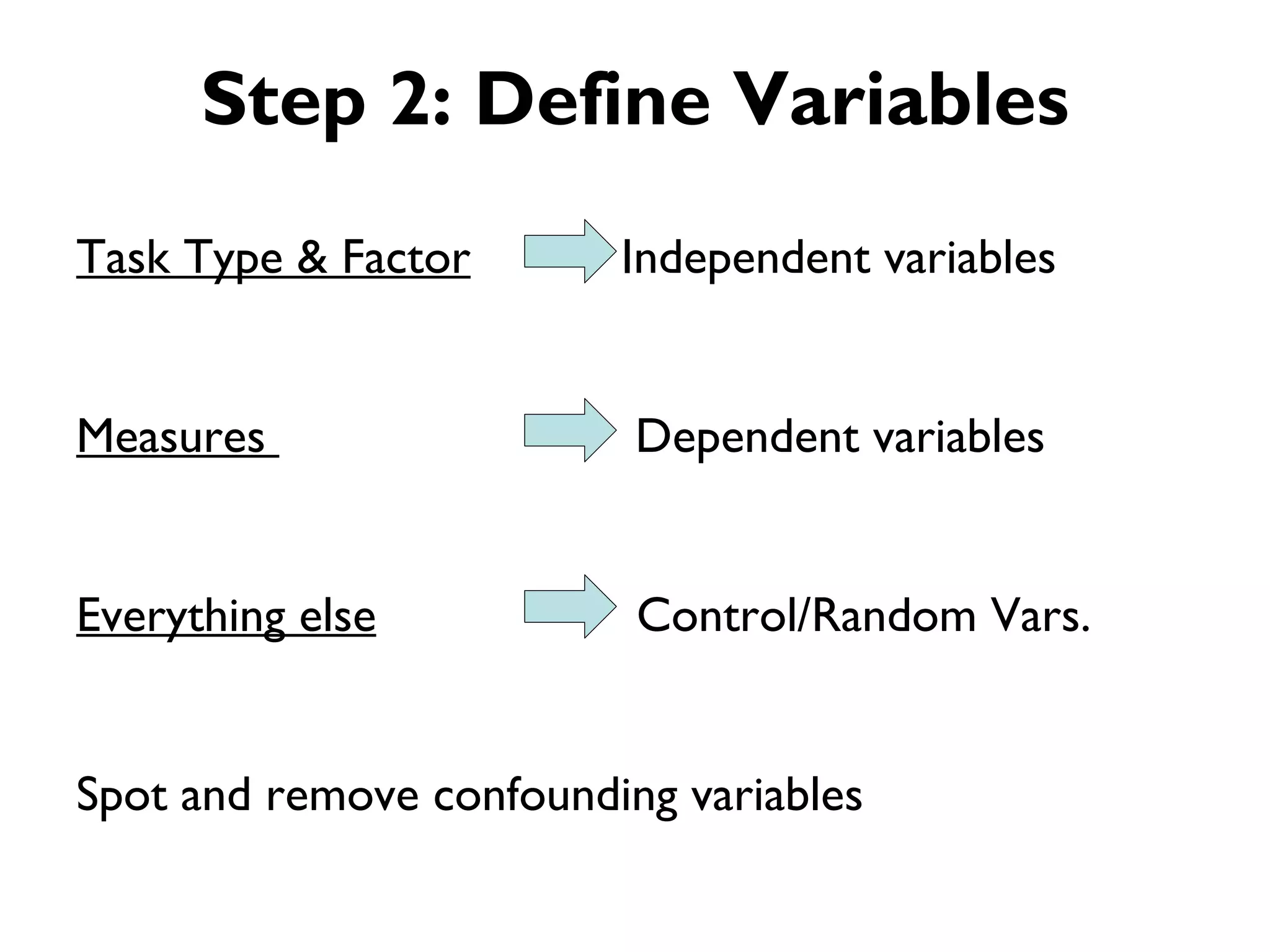 Step 2: Define Variables

Task Type & Factor Independent variables

Measures Dependent variables

Everything else Control/Random Vars.

Spot and remove confounding variables